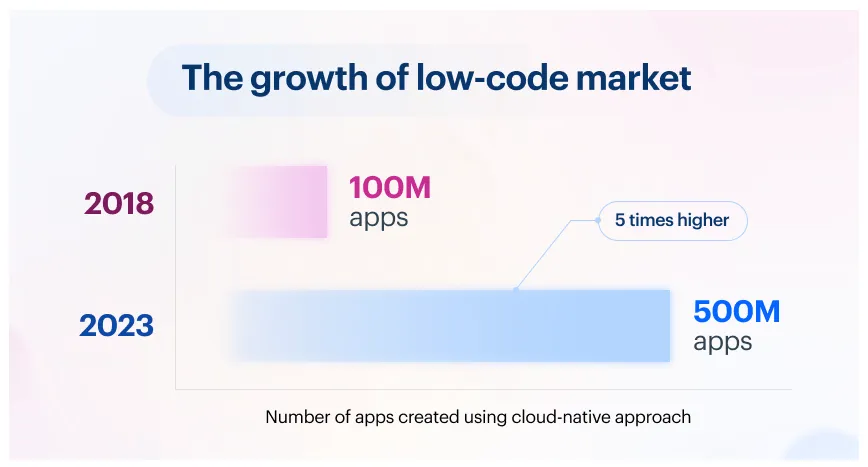 The growth of low-code market

2018

100M
apps

5 times higher

2023

500M
apps

Number of apps created using cloud-native approach